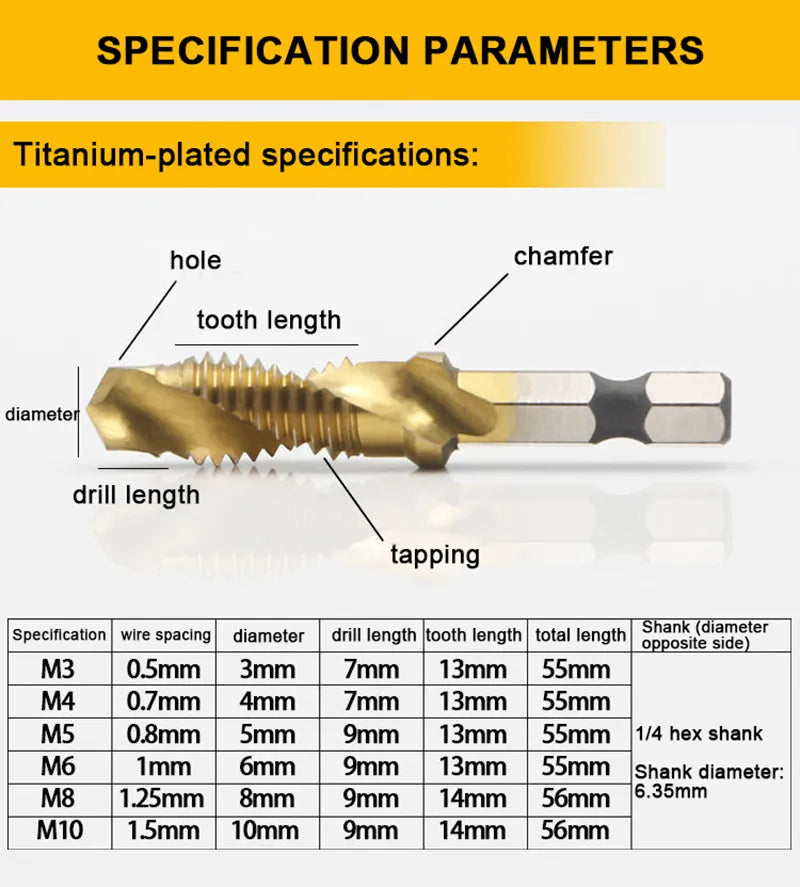 SPECIFICATION PARAMETERS

Titanium-plated specifications:

hole

chamfer

tooth length

diameter

drill length

tapping

| Specification | wire spacing | diameter | drill length | tooth length | total length | Shank (diameter opposite side) |
|---|---|---|---|---|---|---|
| M3 | 0.5mm | 3mm | 7mm | 13mm | 55mm | 1/4 hex shank Shank diameter: 6.35mm |
| M4 | 0.7mm | 4mm | 7mm | 13mm | 55mm | |
| M5 | 0.8mm | 5mm | 9mm | 13mm | 55mm | |
| M6 | 1mm | 6mm | 9mm | 13mm | 55mm | |
| M8 | 1.25mm | 8mm | 9mm | 14mm | 56mm | |
| M10 | 1.5mm | 10mm | 9mm | 14mm | 56mm | |